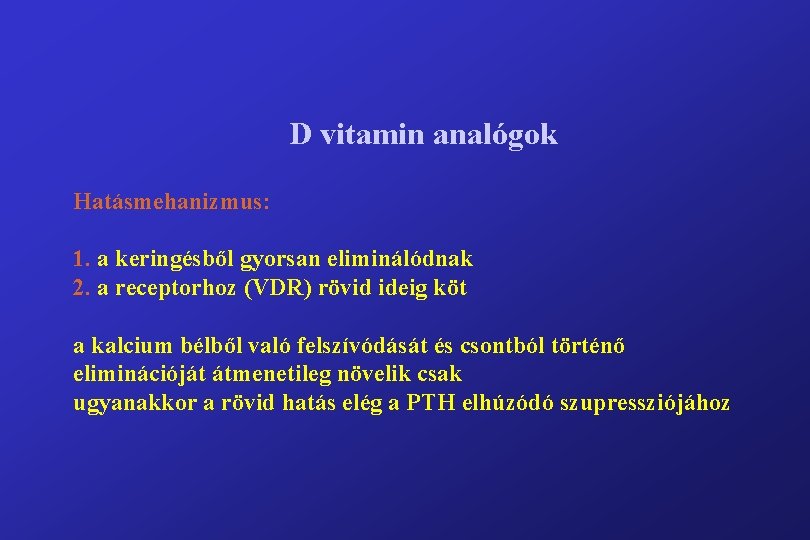 D vitamin analógok

Hatásmehanizmus:

1. a keringésből gyorsan eliminálódnak
2. a receptorhoz (VDR) rövid ideig köt

a kalcium bélből való felszívódását és csontból történő eliminációját átmenetileg növelik csak
ugyanakkor a rövid hatás elég a PTH elhúzódó szupressziójához